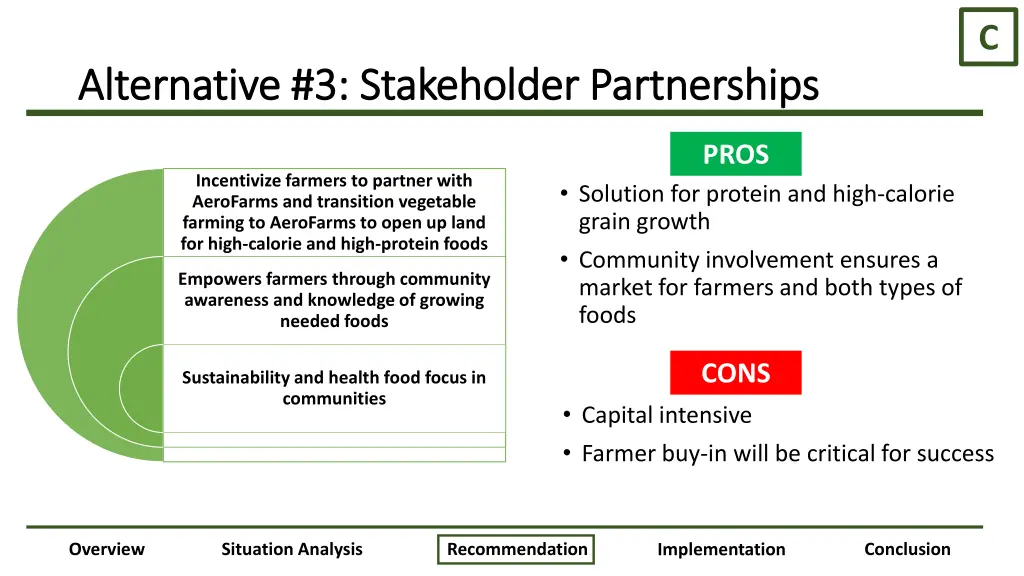 C

Alternative #3: Stakeholder Partnerships

Incentivize farmers to partner with AeroFarms and transition vegetable farming to AeroFarms to open up land for high-calorie and high-protein foods

Empowers farmers through community awareness and knowledge of growing needed foods

Sustainability and health food focus in communities

PROS

• Solution for protein and high-calorie grain growth
• Community involvement ensures a market for farmers and both types of foods

CONS

• Capital intensive
• Farmer buy-in will be critical for success

Overview Situation Analysis Recommendation Implementation Conclusion